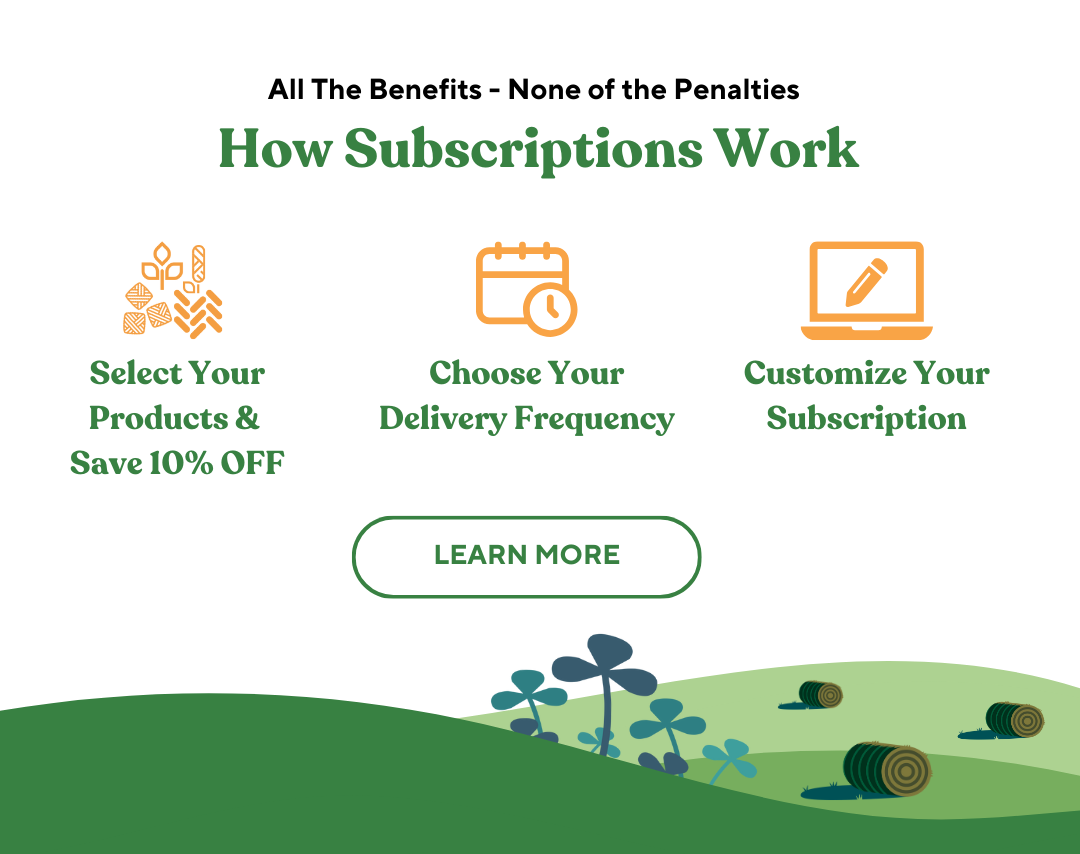 All The Benefits - None of the Penalties

How Subscriptions Work

Select Your Products & Save 10% OFF

Choose Your Delivery Frequency

Customize Your Subscription

LEARN MORE